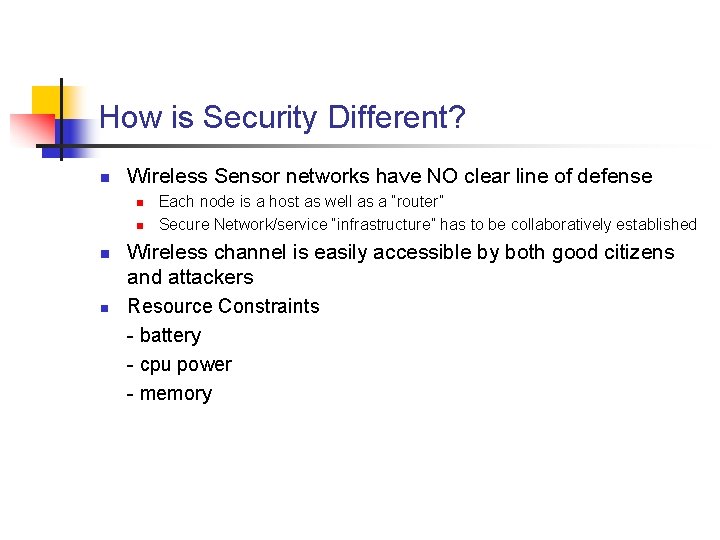 How is Security Different?

Wireless Sensor networks have NO clear line of defense

Each node is a host as well as a "router"

Secure Network/service "infrastructure" has to be collaboratively established

Wireless channel is easily accessible by both good citizens and attackers

Resource Constraints

- battery

- cpu power

- memory